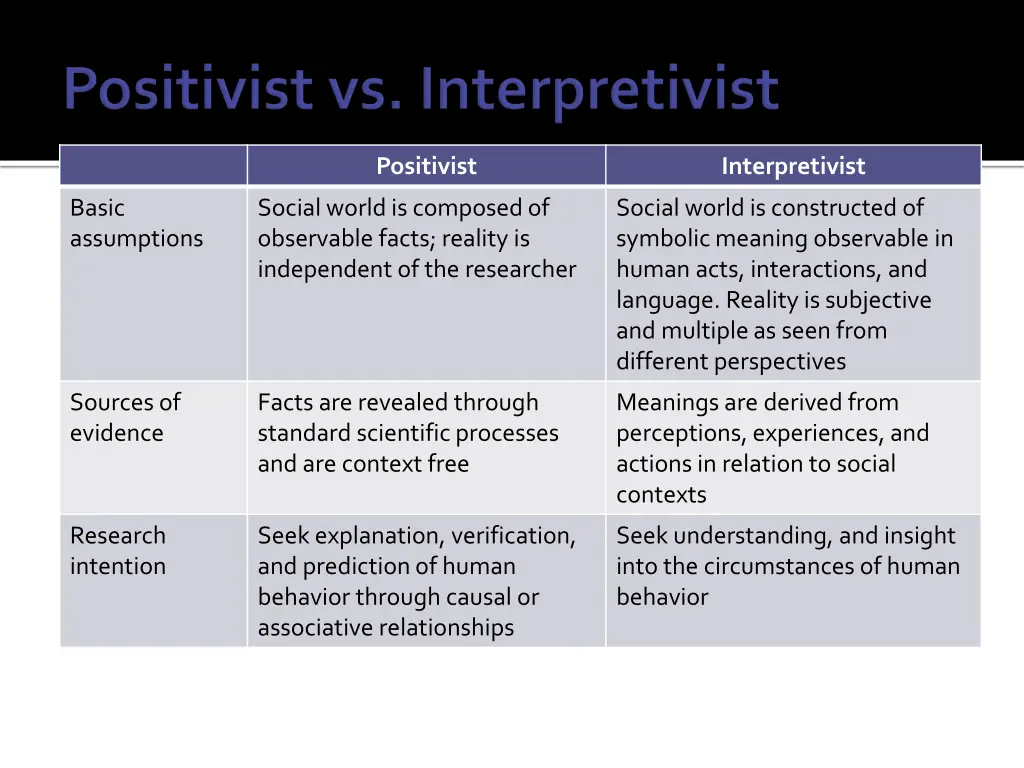 Positivist vs. Interpretivist

| | Positivist | Interpretivist |
|---|---|---|
| Basic assumptions | Social world is composed of observable facts; reality is independent of the researcher | Social world is constructed of symbolic meaning observable in human acts, interactions, and language. Reality is subjective and multiple as seen from different perspectives |
| Sources of evidence | Facts are revealed through standard scientific processes and are context free | Meanings are derived from perceptions, experiences, and actions in relation to social contexts |
| Research intention | Seek explanation, verification, and prediction of human behavior through causal or associative relationships | Seek understanding, and insight into the circumstances of human behavior |